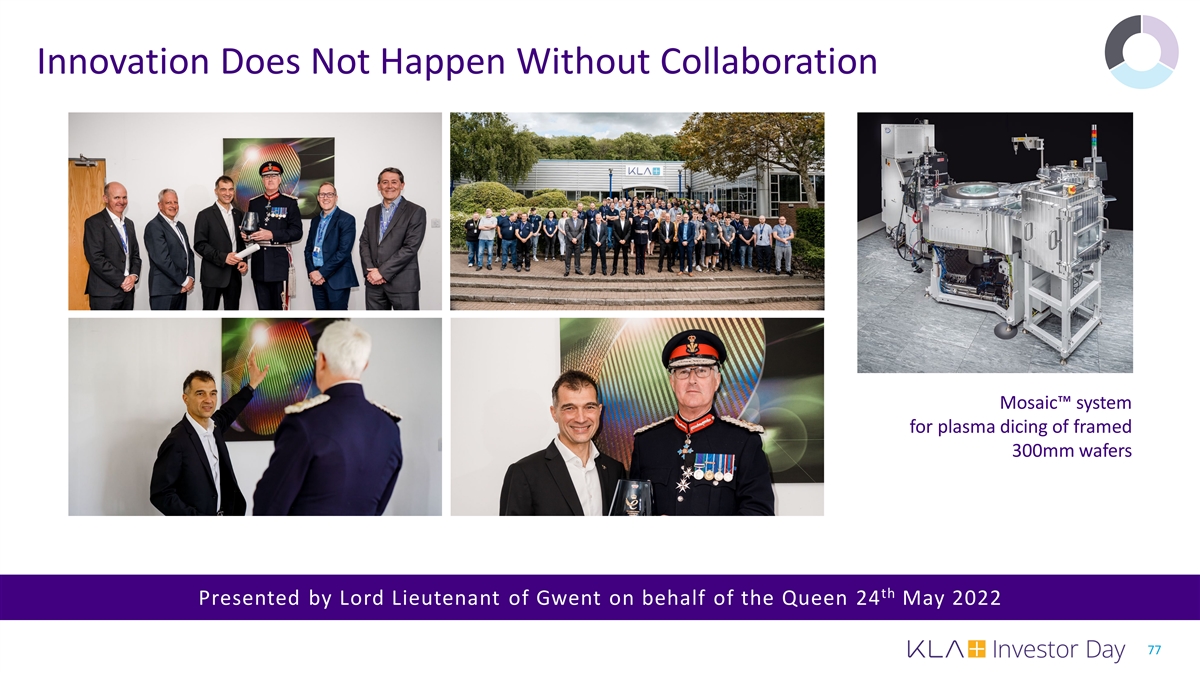 Innovation Does Not Happen Without Collaboration

KLA

Mosaic™ system for plasma dicing of framed 300mm wafers

Presented by Lord Lieutenant of Gwent on behalf of the Queen 24$^{th}$ May 2022

KLA Investor Day 77